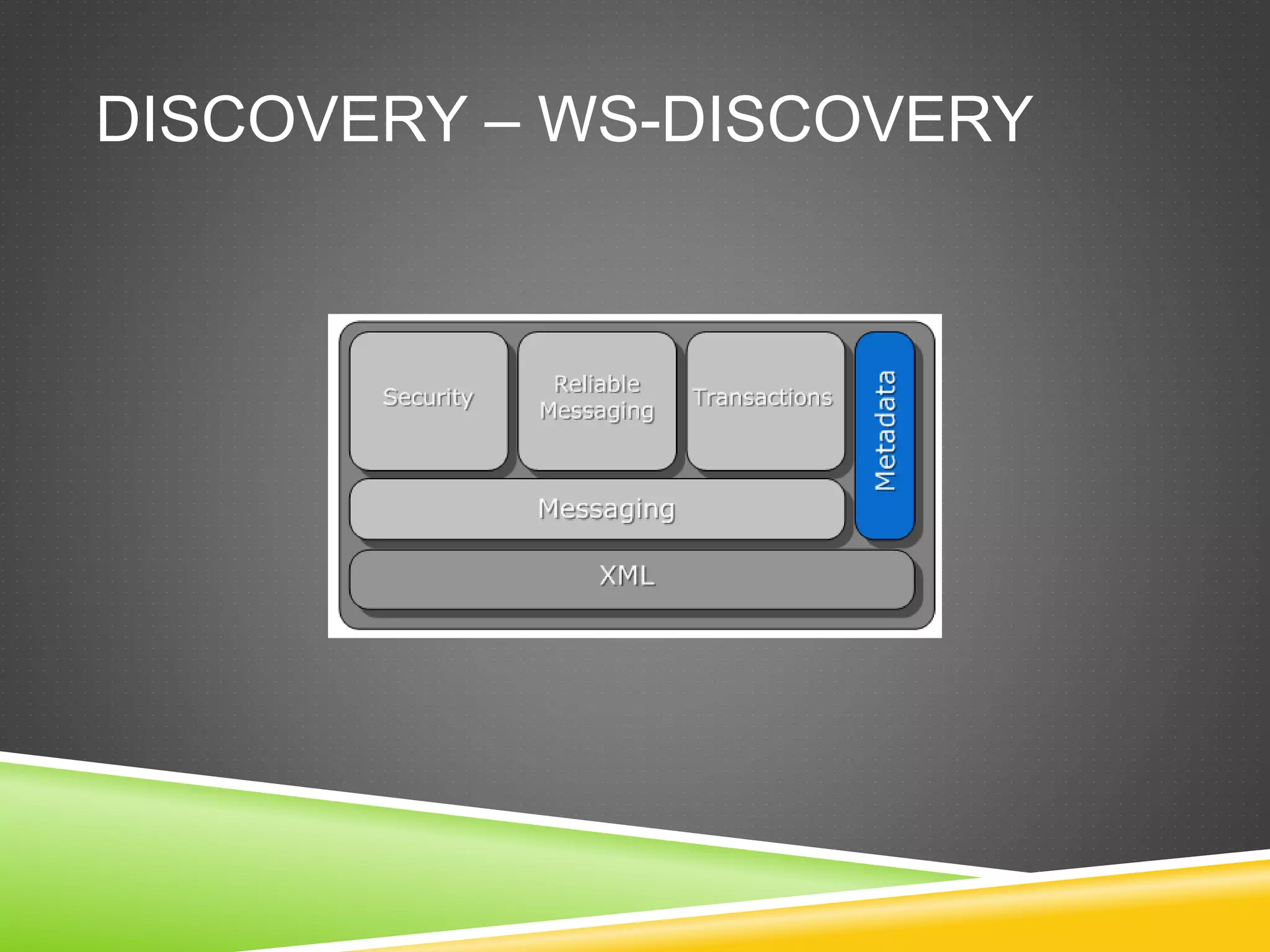 DISCOVERY – WS-DISCOVERY

Security

Reliable Messaging

Transactions

Metadata

Messaging

XML